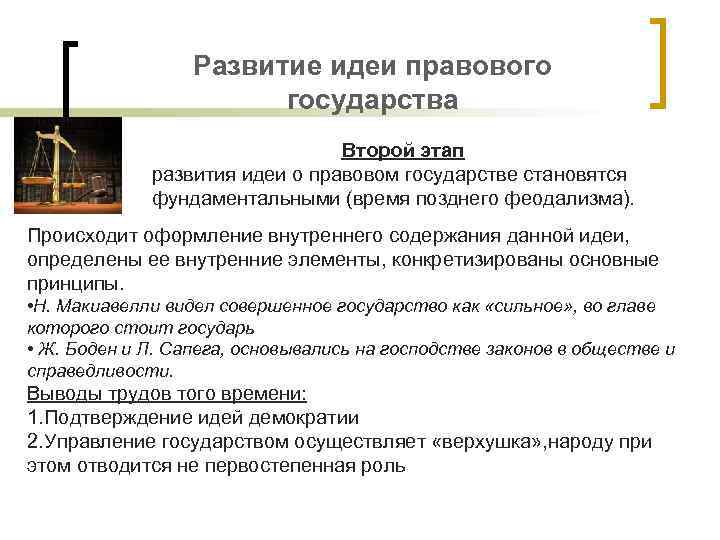 Развитие идеи правового государства

Второй этап
развития идеи о правовом государстве становятся фундаментальными (время позднего феодализма).

Происходит оформление внутреннего содержания данной идеи, определены ее внутренние элементы, конкретизированы основные принципы.
•Н. Макиавелли видел совершенное государство как «сильное», во главе которого стоит государь
• Ж. Боден и Л. Сапега, основывались на господстве законов в обществе и справедливости.
Выводы трудов того времени:
1.Подтверждение идей демократии
2.Управление государством осуществляет «верхушка»,народу при этом отводится не первостепенная роль